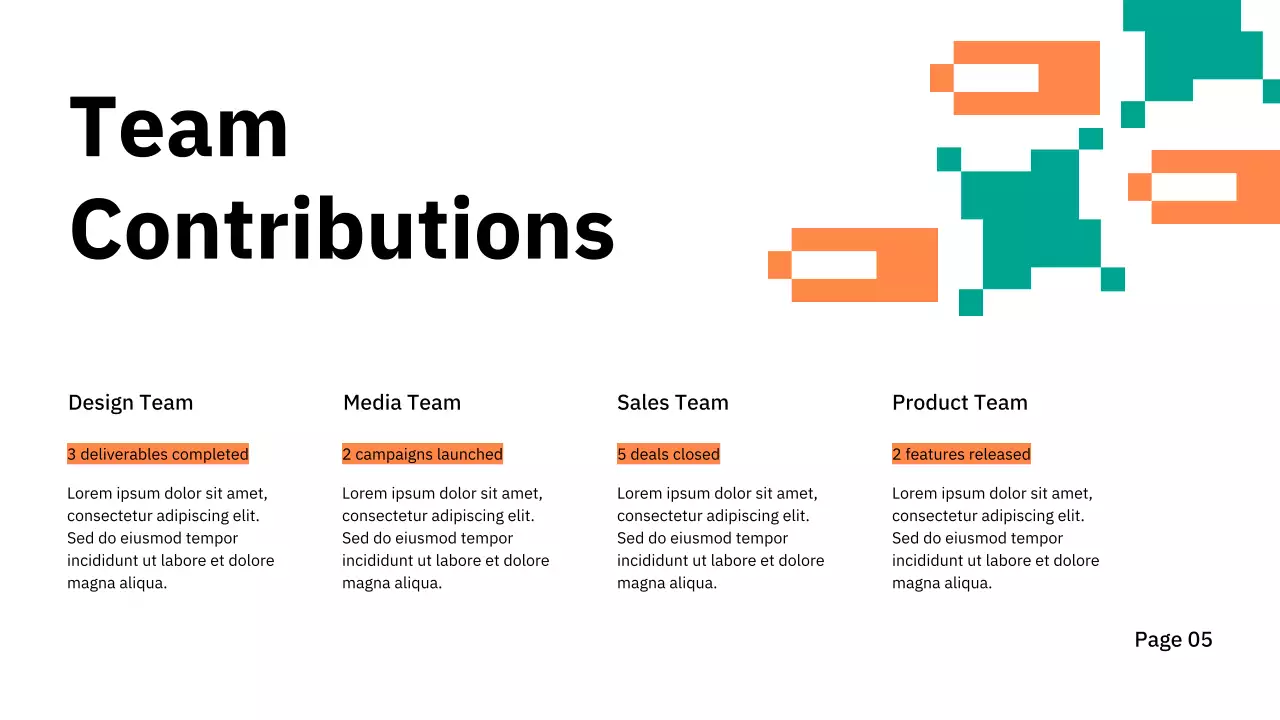 Team Contributions

Design Team

3 deliverables completed

Lorem ipsum dolor sit amet, consectetur adipiscing elit. Sed do eiusmod tempor incididunt ut labore et dolore magna aliqua.

Media Team

2 campaigns launched

Lorem ipsum dolor sit amet, consectetur adipiscing elit. Sed do eiusmod tempor incididunt ut labore et dolore magna aliqua.

Sales Team

5 deals closed

Lorem ipsum dolor sit amet, consectetur adipiscing elit. Sed do eiusmod tempor incididunt ut labore et dolore magna aliqua.

Product Team

2 features released

Lorem ipsum dolor sit amet, consectetur adipiscing elit. Sed do eiusmod tempor incididunt ut labore et dolore magna aliqua.

Page 05